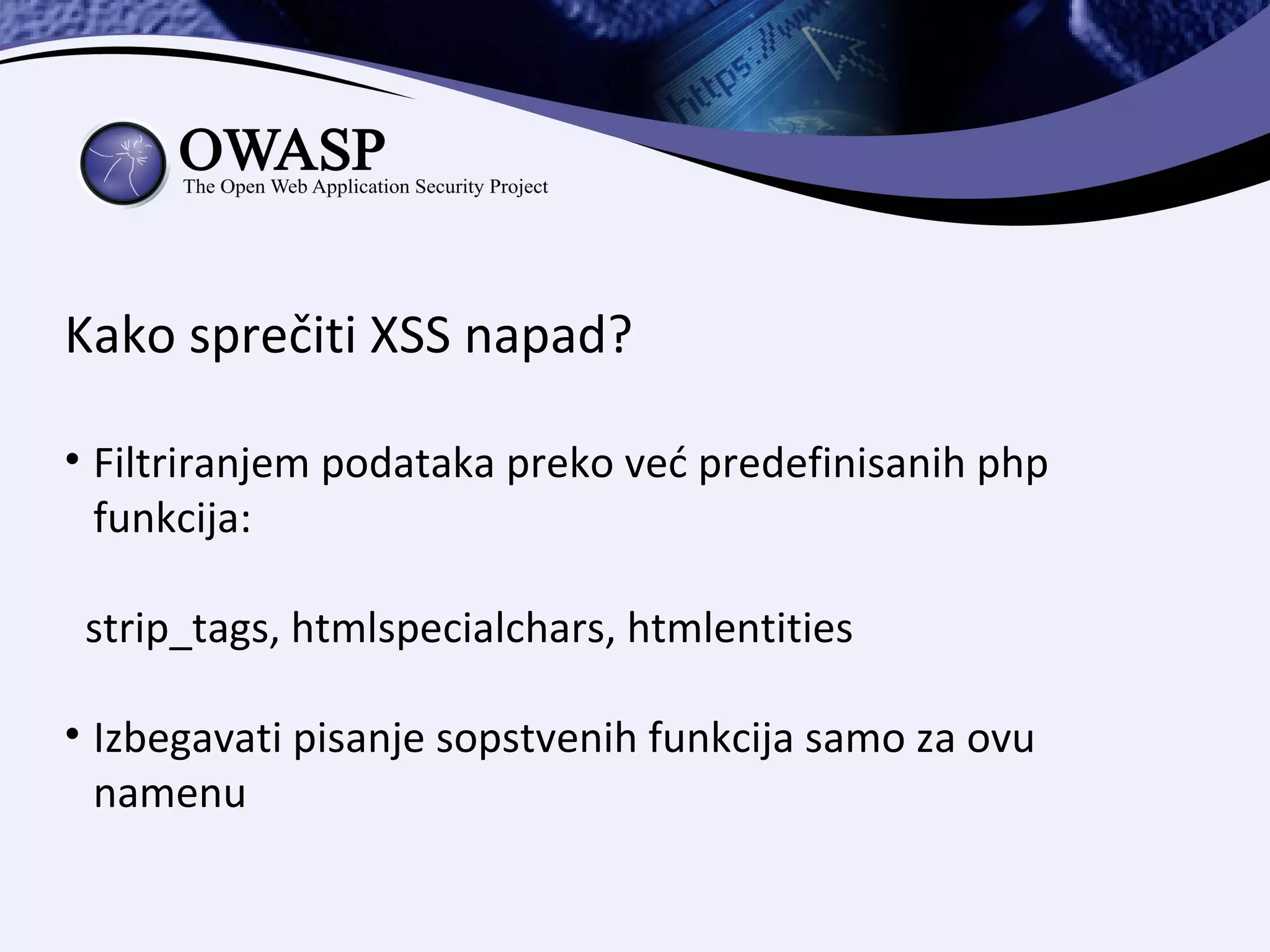 https://www

OWASP
The Open Web Application Security Project

Kako sprečiti XSS napad?

• Filtriranjem podataka preko već predefinisanih php funkcija:

strip_tags, htmlspecialchars, htmlentities

• Izbegavati pisanje sopstvenih funkcija samo za ovu namenu